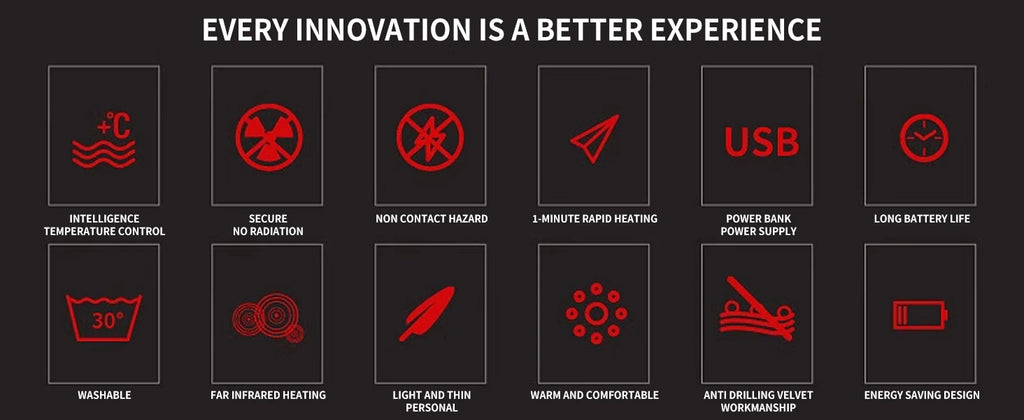 EVERY INNOVATION IS A BETTER EXPERIENCE

+°C

INTELLIGENCE TEMPERATURE CONTROL

SECURE NO RADIATION

NON CONTACT HAZARD

1-MINUTE RAPID HEATING

USB

POWER BANK POWER SUPPLY

LONG BATTERY LIFE

30°

WASHABLE

FAR INFRARED HEATING

LIGHT AND THIN PERSONAL

WARM AND COMFORTABLE

ANTI DRILLING VELVET WORKMANSHIP

ENERGY SAVING DESIGN